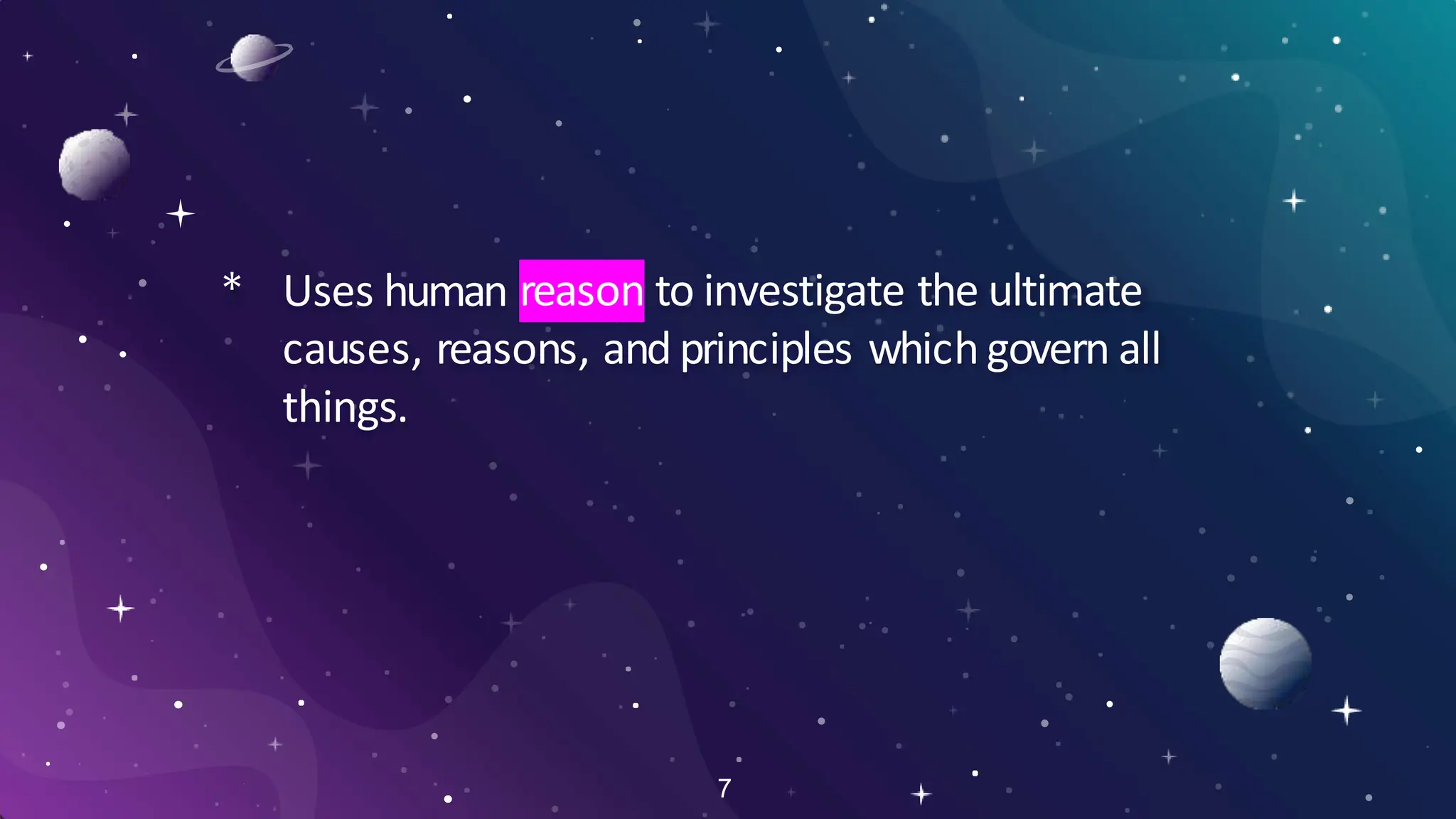 * Uses human reason to investigate the ultimate causes, reasons, and principles which govern all things.

7